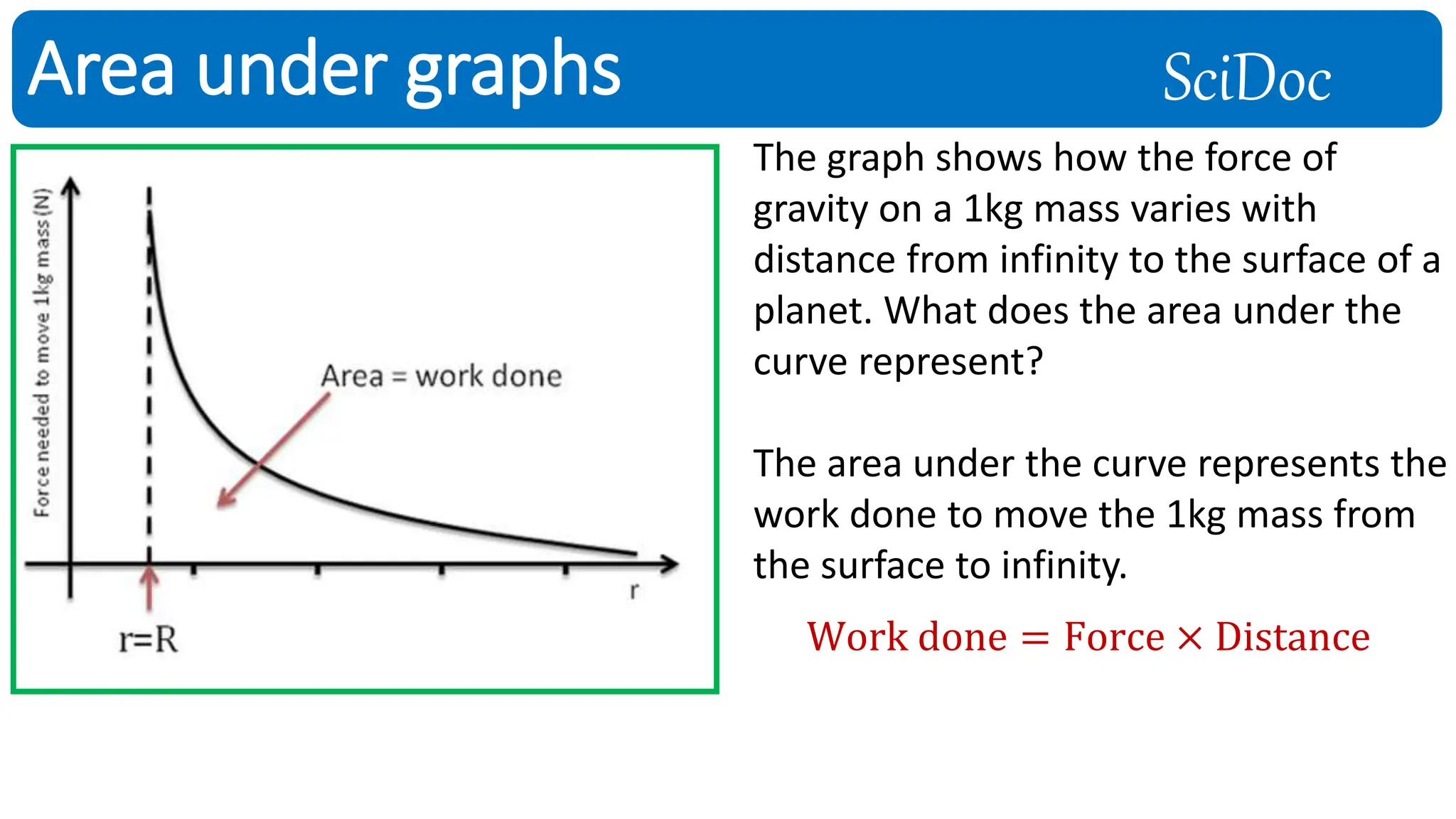 Area under graphs

SciDoc

Force needed to move 1kg mass (N)

Area = work done

r

r=R

The graph shows how the force of gravity on a 1kg mass varies with distance from infinity to the surface of a planet. What does the area under the curve represent?

The area under the curve represents the work done to move the 1kg mass from the surface to infinity.

$\text{Work done} = \text{Force} \times \text{Distance}$